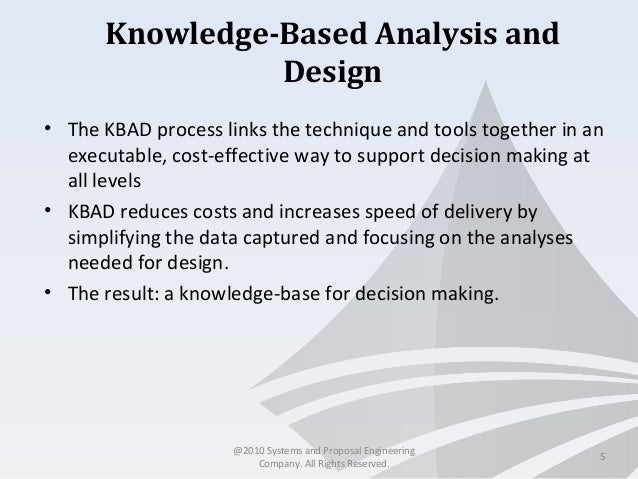 Knowledge-Based Analysis and Design

• The KBAD process links the technique and tools together in an executable, cost-effective way to support decision making at all levels

• KBAD reduces costs and increases speed of delivery by simplifying the data captured and focusing on the analyses needed for design.

• The result: a knowledge-base for decision making.

@2010 Systems and Proposal Engineering Company. All Rights Reserved.

5